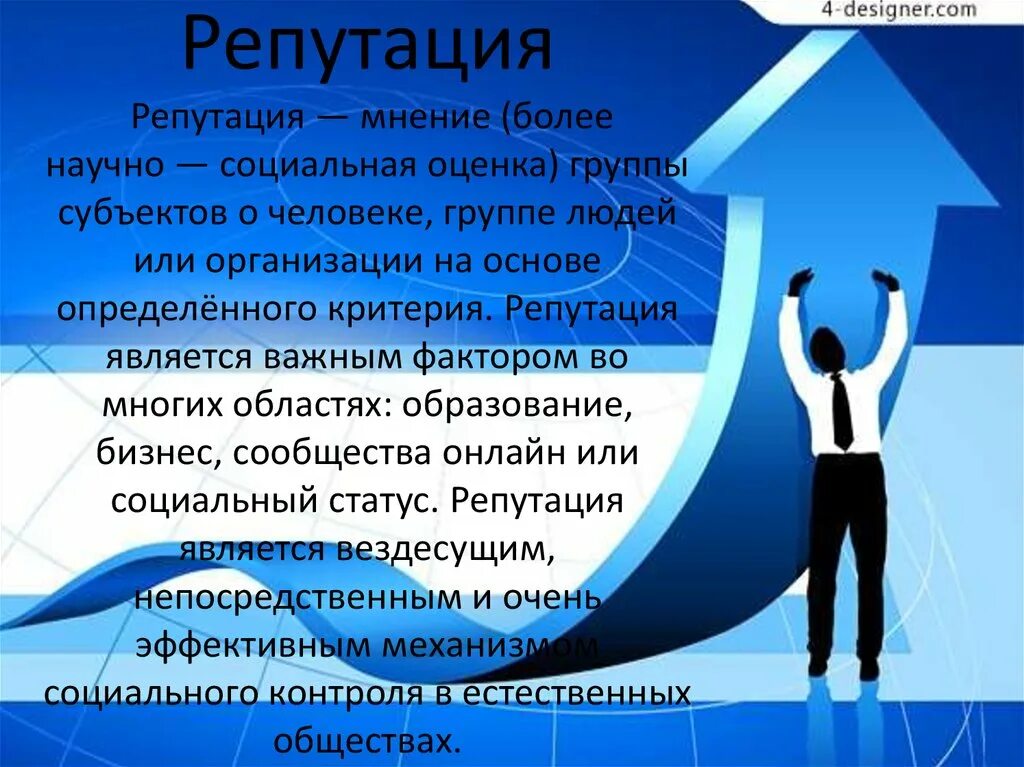 4-designer.com

Репутация

Репутация — мнение (более научно — социальная оценка) группы субъектов о человеке, группе людей или организации на основе определённого критерия. Репутация является важным фактором во многих областях: образование, бизнес, сообщества онлайн или социальный статус. Репутация является вездесущим, непосредственным и очень эффективным механизмом социального контроля в естественных обществах.